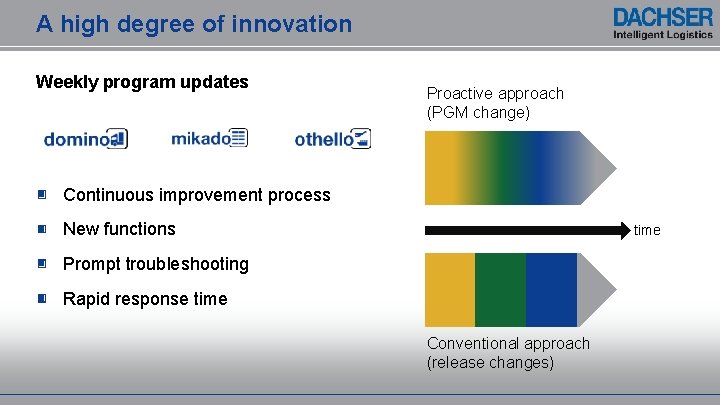 A high degree of innovation

DACHSER
Intelligent Logistics

Weekly program updates

domino mikado othello

- Continuous improvement process
- New functions
- Prompt troubleshooting
- Rapid response time

Proactive approach
(PGM change)

time

Conventional approach
(release changes)